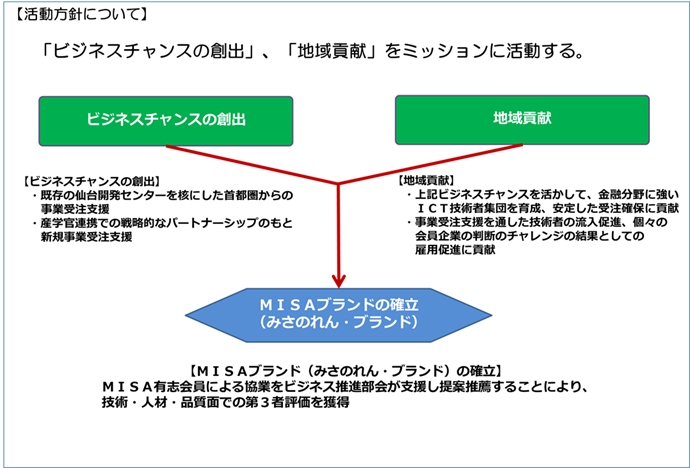 【活動方針について】

「ビジネスチャンスの創出」、「地域貢献」をミッションに活動する。

ビジネスチャンスの創出

地域貢献

【ビジネスチャンスの創出】
・既存の仙台開発センターを核にした首都圏からの事業受注支援
・産学官連携での戦略的なパートナーシップのもと新規事業受注支援

【地域貢献】
・上記ビジネスチャンスを活かして、金融分野に強いＩＣＴ技術者集団を育成、安定した受注確保に貢献
・事業受注支援を通した技術者の流入促進、個々の会員企業の判断のチャレンジの結果としての雇用促進に貢献

ＭＩＳＡブランドの確立
（みさのれん・ブランド）

【ＭＩＳＡブランド（みさのれん・ブランド）の確立】
ＭＩＳＡ有志会員による協業をビジネス推進部会が支援し提案推薦することにより、技術・人材・品質面での第３者評価を獲得